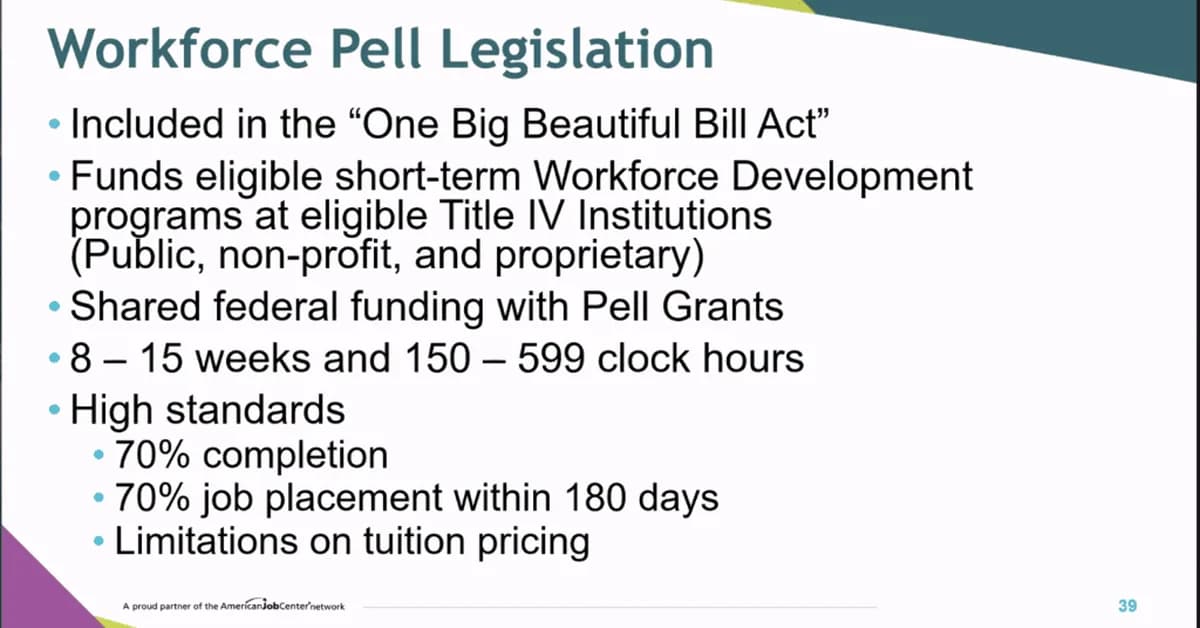 Workforce Pell Legislation

• Included in the “One Big Beautiful Bill Act”
• Funds eligible short-term Workforce Development programs at eligible Title IV Institutions (Public, non-profit, and proprietary)
• Shared federal funding with Pell Grants
• 8 – 15 weeks and 150 – 599 clock hours
• High standards
 • 70% completion
 • 70% job placement within 180 days
 • Limitations on tuition pricing

A proud partner of the AmericanJobCenter network

39